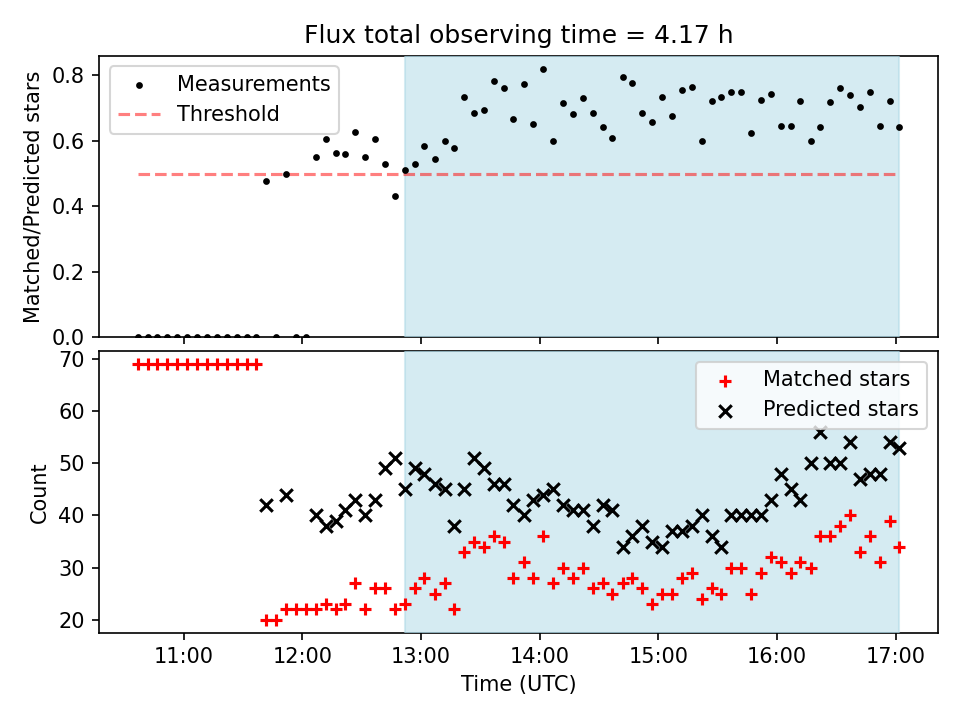 Flux total observing time = 4.17 h

Measurements
Threshold

Matched/Predicted stars

0.8
0.6
0.4
0.2
0.0

Matched stars
Predicted stars

Count

70
60
50
40
30
20

11:00
12:00
13:00
14:00
15:00
16:00
17:00

Time (UTC)